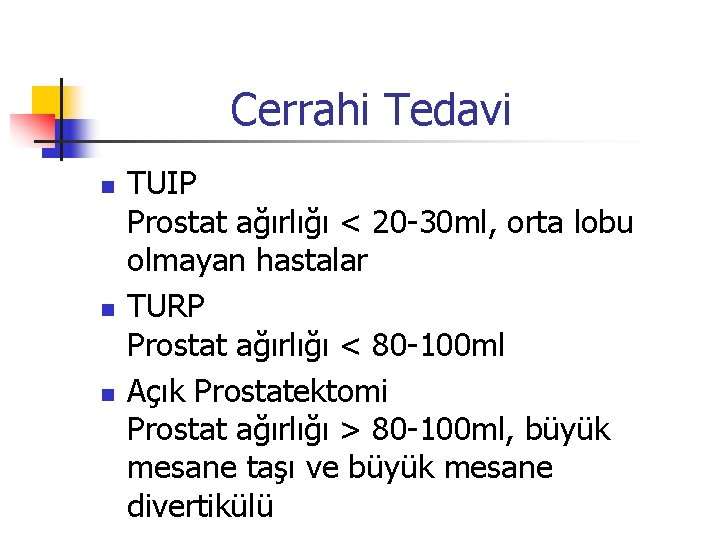 Cerrahi Tedavi

- TUIP
Prostat ağırlığı < 20-30ml, orta lobu olmayan hastalar
- TURP
Prostat ağırlığı < 80-100ml
- Açık Prostatektomi
Prostat ağırlığı > 80-100ml, büyük mesane taşı ve büyük mesane divertikülü